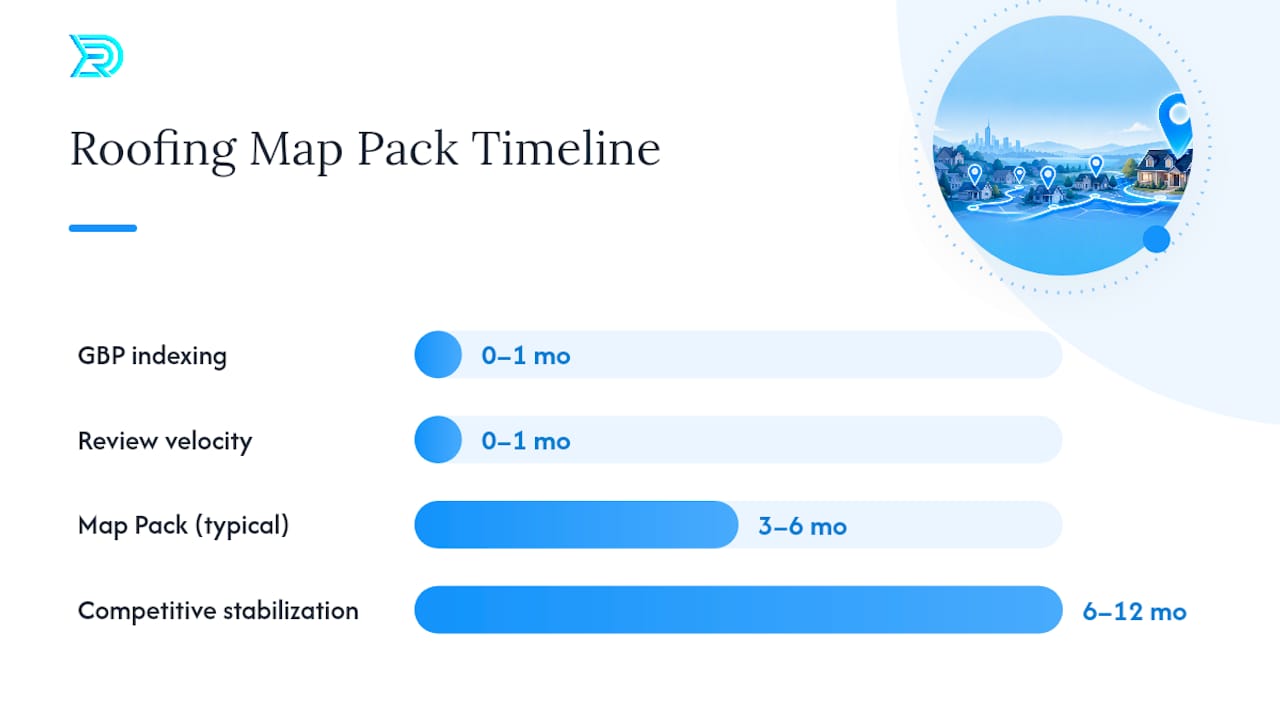 Roofing Map Pack Timeline

GBP indexing 0–1 mo

Review velocity 0–1 mo

Map Pack (typical) 3–6 mo

Competitive stabilization 6–12 mo